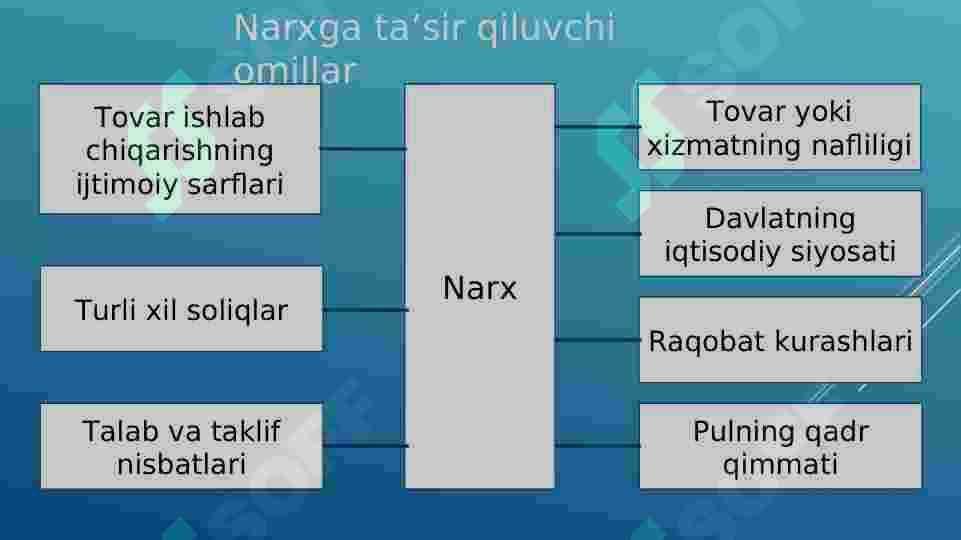 Narxga ta’sir qiluvchi omillar

Tovar ishlab chiqarishning ijtimoiy sarflari

Turli xil soliqlar

Talab va taklif nisbatlari

Narx

Tovar yoki xizmatning nafliligi

Davlatning iqtisodiy siyosati

Raqobat kurashlari

Pulning qadr qimmati